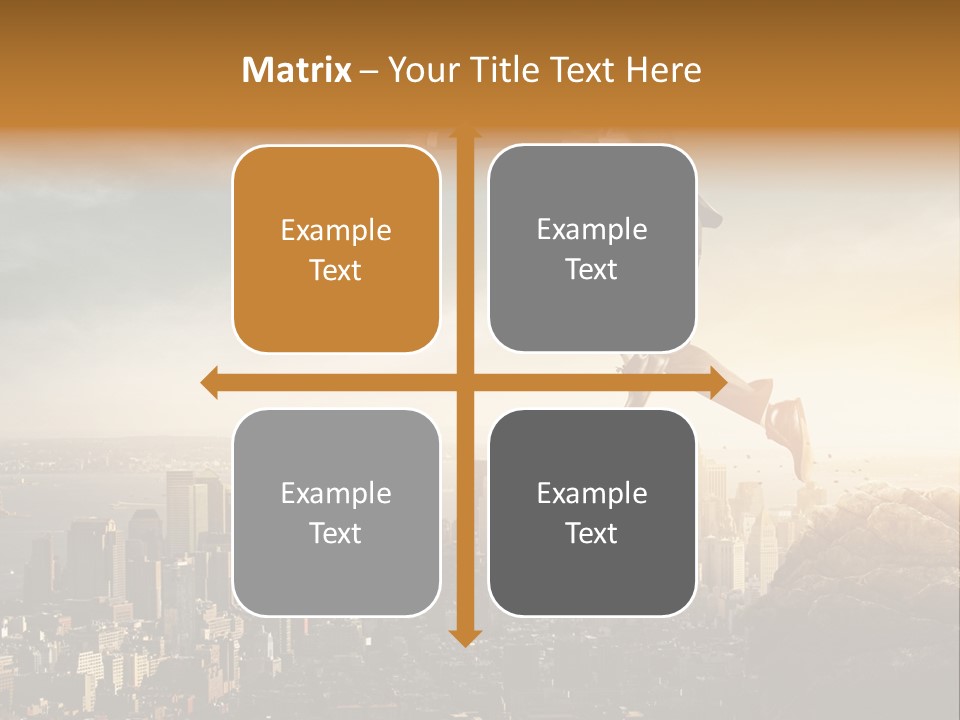 Matrix – Your Title Text Here

Example Text

Example Text

Example Text

Example Text